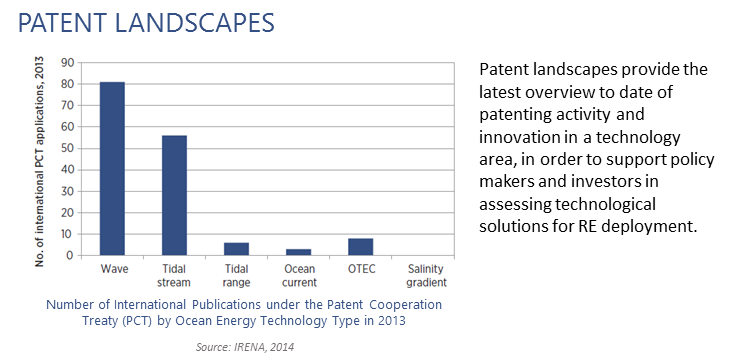 PATENT LANDSCAPES

No. of international PCT applications, 2013

90
80
70
60
50
40
30
20
10
0

Wave
Tidal stream
Tidal range
Ocean current
OTEC
Salinity gradient

Number of International Publications under the Patent Cooperation Treaty (PCT) by Ocean Energy Technology Type in 2013

Source: IRENA, 2014

Patent landscapes provide the latest overview to date of patenting activity and innovation in a technology area, in order to support policy makers and investors in assessing technological solutions for RE deployment.